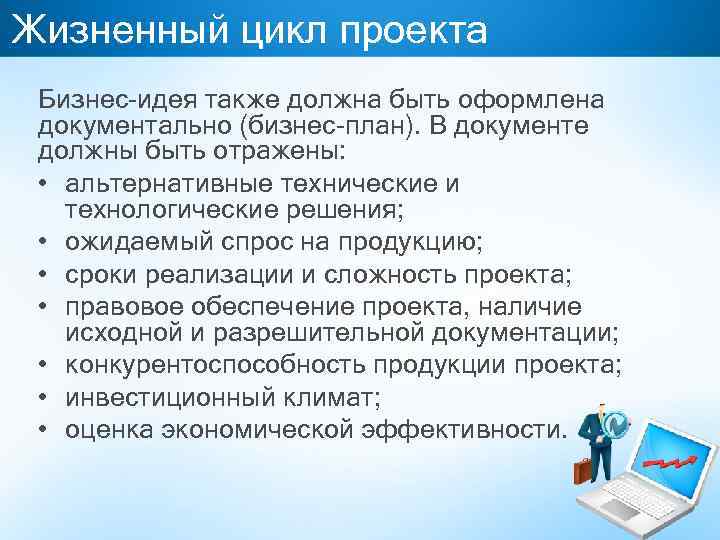 Жизненный цикл проекта

Бизнес-идея также должна быть оформлена документально (бизнес-план). В документе должны быть отражены:

• альтернативные технические и технологические решения;
• ожидаемый спрос на продукцию;
• сроки реализации и сложность проекта;
• правовое обеспечение проекта, наличие исходной и разрешительной документации;
• конкурентоспособность продукции проекта;
• инвестиционный климат;
• оценка экономической эффективности.